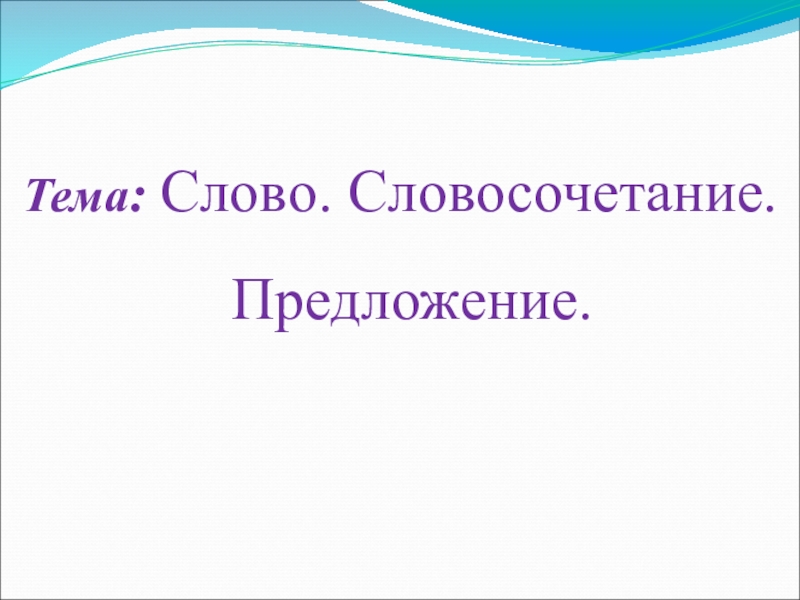 Тема: Слово. Словосочетание.

Предложение.